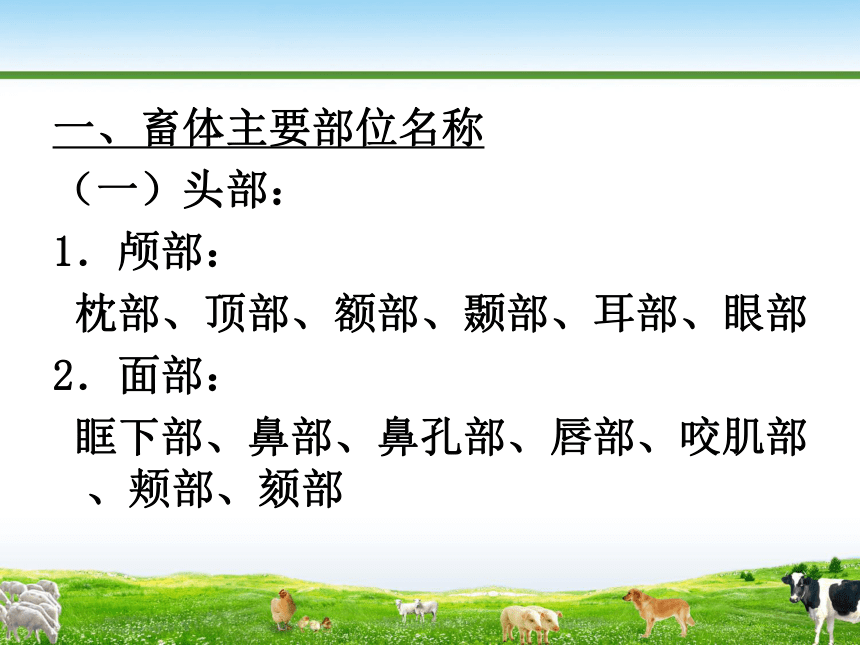 一、畜体主要部位名称

（一）头部：

1．颅部：

枕部、顶部、额部、颞部、耳部、眼部

2．面部：

眶下部、鼻部、鼻孔部、唇部、咬肌部、颊部、颏部